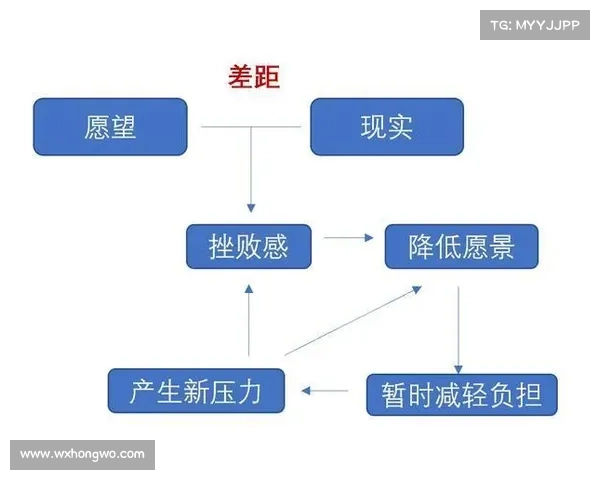 TG: MYYJJPP

差距

愿望

现实

挫败感

降低愿景

产生新压力

暂时减轻负担

www.wxhongwo.com